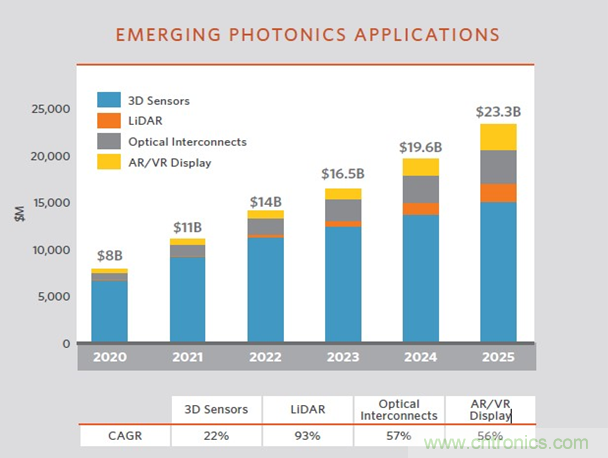 EMERGING PHOTONICS APPLICATIONS

3D Sensors
LiDAR
Optical Interconnects
AR/VR Display

$M

25,000
20,000
15,000
10,000
5,000
0

$8B
$11B
$14B
$16.5B
$19.6B
$23.3B

2020
2021
2022
2023
2024
2025

| | 3D Sensors | LiDAR | Optical Interconnects | AR/VR Display |
|---|---|---|---|---|
| CAGR | 22% | 93% | 57% | 56% |

www.cntronics.com